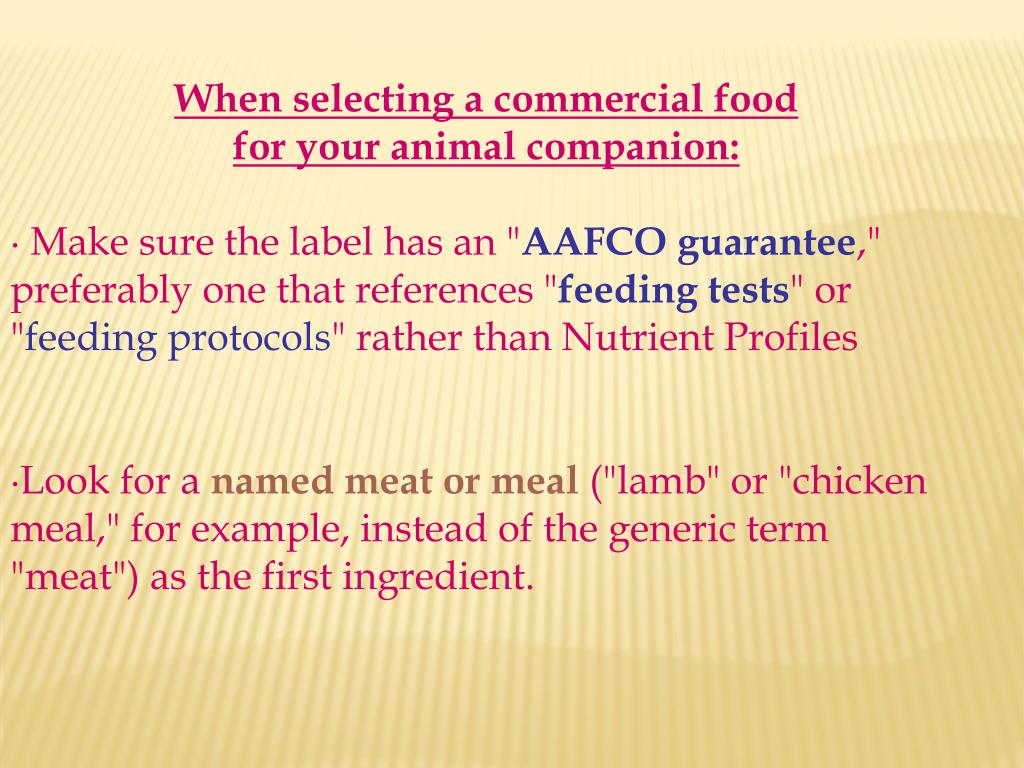 When selecting a commercial food for your animal companion:

· Make sure the label has an "AAFCO guarantee," preferably one that references "feeding tests" or "feeding protocols" rather than Nutrient Profiles

·Look for a named meat or meal ("lamb" or "chicken meal," for example, instead of the generic term "meat") as the first ingredient.